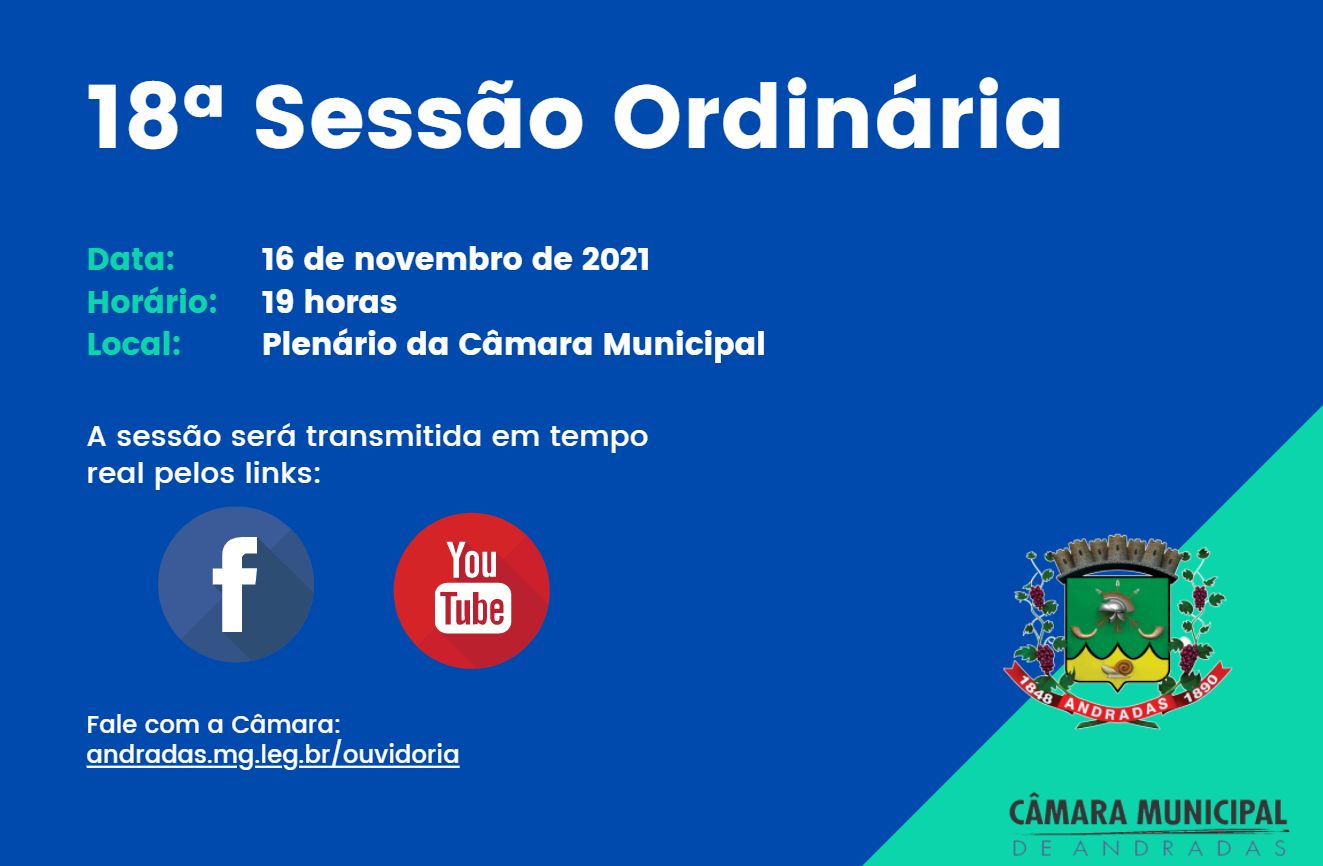 18ª Sessão Ordinária

Data: 16 de novembro de 2021
Horário: 19 horas
Local: Plenário da Câmara Municipal

A sessão será transmitida em tempo real pelos links:

f

You Tube

Fale com a Câmara:
andradas.mg.leg.br/ouvidoria

1848 ANDRADAS 1890

CÂMARA MUNICIPAL
DE ANDRADAS